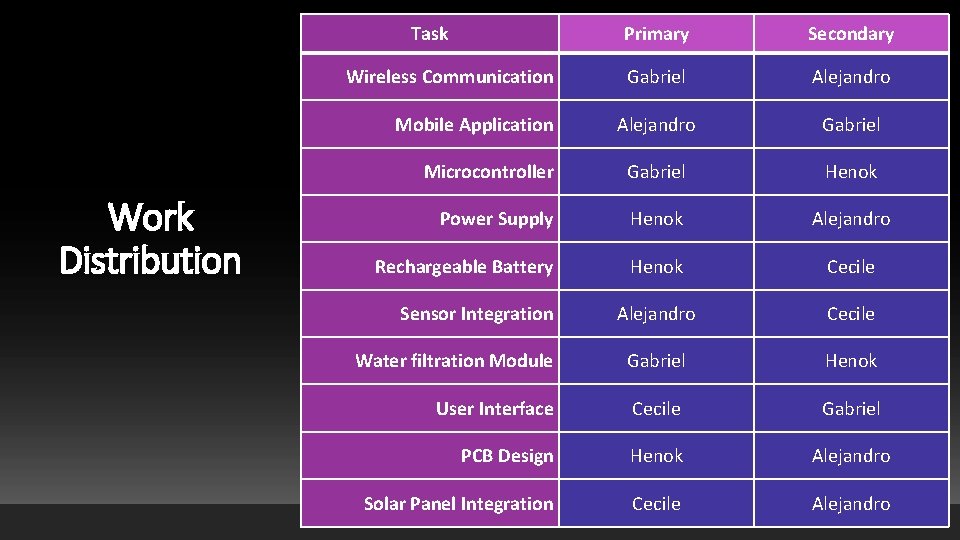 Work Distribution

| Task | Primary | Secondary |
|---|---|---|
| Wireless Communication | Gabriel | Alejandro |
| Mobile Application | Alejandro | Gabriel |
| Microcontroller | Gabriel | Henok |
| Power Supply | Henok | Alejandro |
| Rechargeable Battery | Henok | Cecile |
| Sensor Integration | Alejandro | Cecile |
| Water filtration Module | Gabriel | Henok |
| User Interface | Cecile | Gabriel |
| PCB Design | Henok | Alejandro |
| Solar Panel Integration | Cecile | Alejandro |